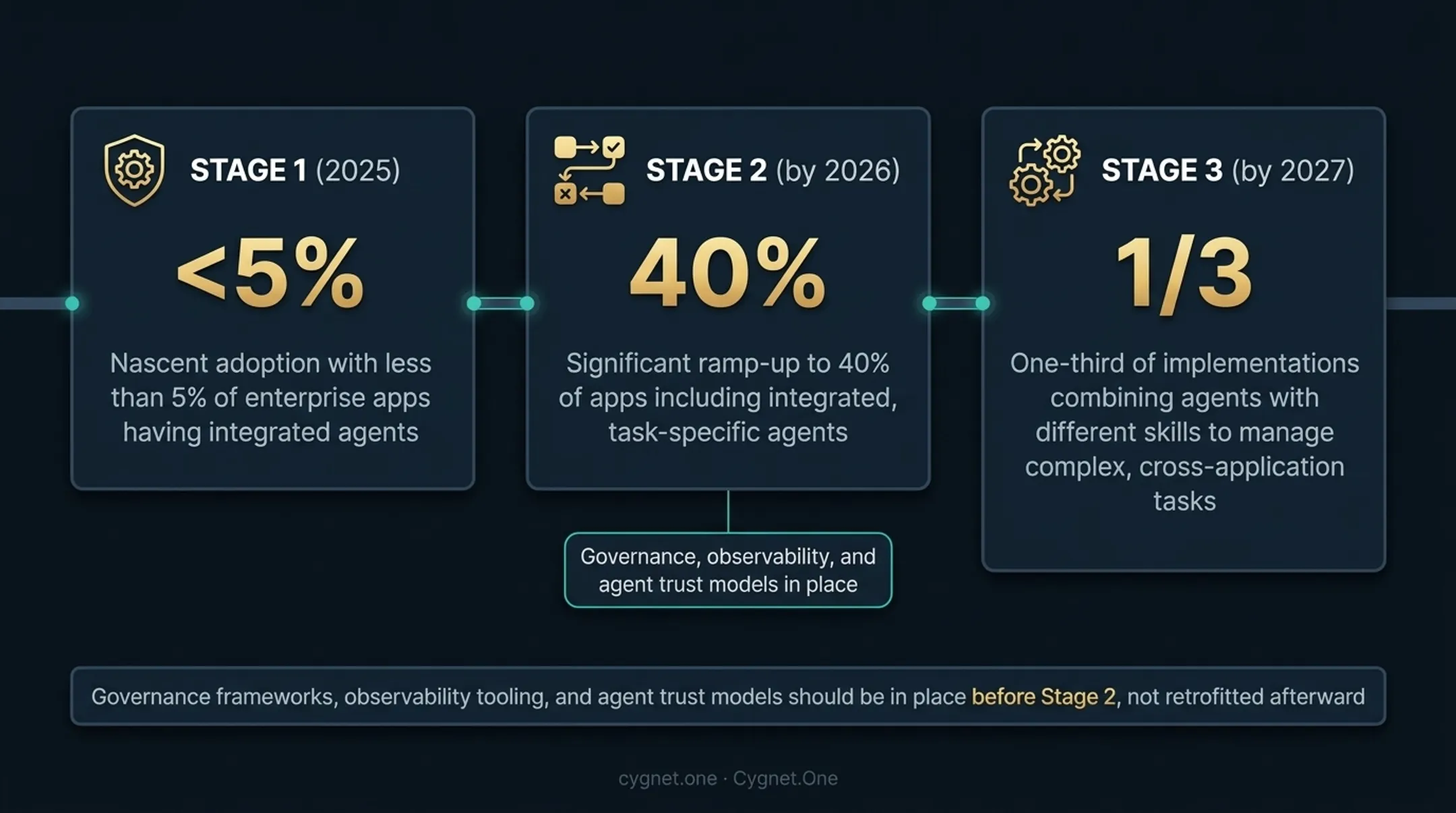 STAGE 1 (2025)

<5%

Nascent adoption with less than 5% of enterprise apps having integrated agents

STAGE 2 (by 2026)

40%

Significant ramp-up to 40% of apps including integrated, task-specific agents

Governance, observability, and agent trust models in place

STAGE 3 (by 2027)

1/3

One-third of implementations combining agents with different skills to manage complex, cross-application tasks

Governance frameworks, observability tooling, and agent trust models should be in place before Stage 2, not retrofitted afterward

cygnet.one · Cygnet.One